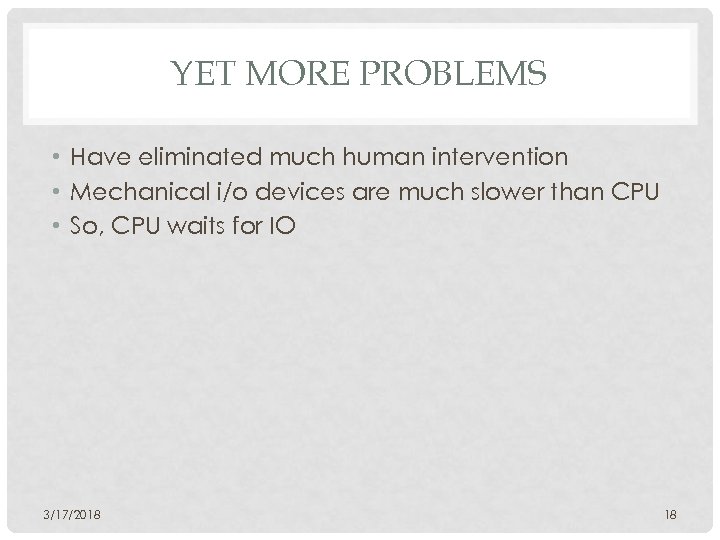 YET MORE PROBLEMS

• Have eliminated much human intervention
• Mechanical i/o devices are much slower than CPU
• So, CPU waits for IO

3/17/2018

18